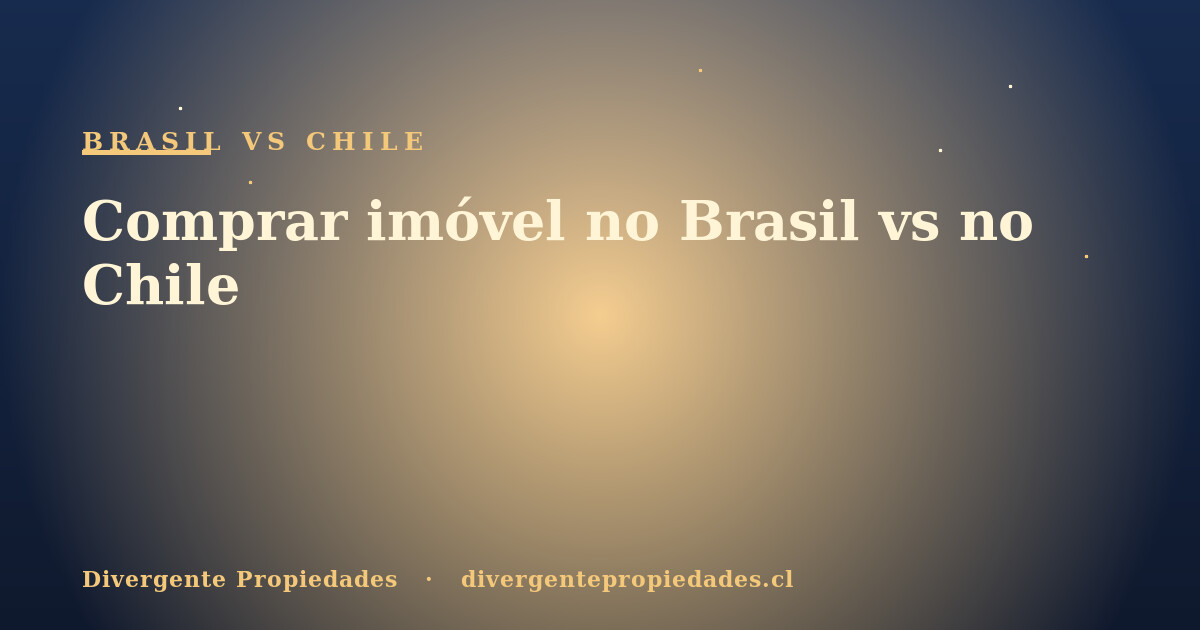 BRASIL VS CHILE

Comprar imóvel no Brasil vs no Chile

Divergente Propiedades · divergentepropiedades.cl